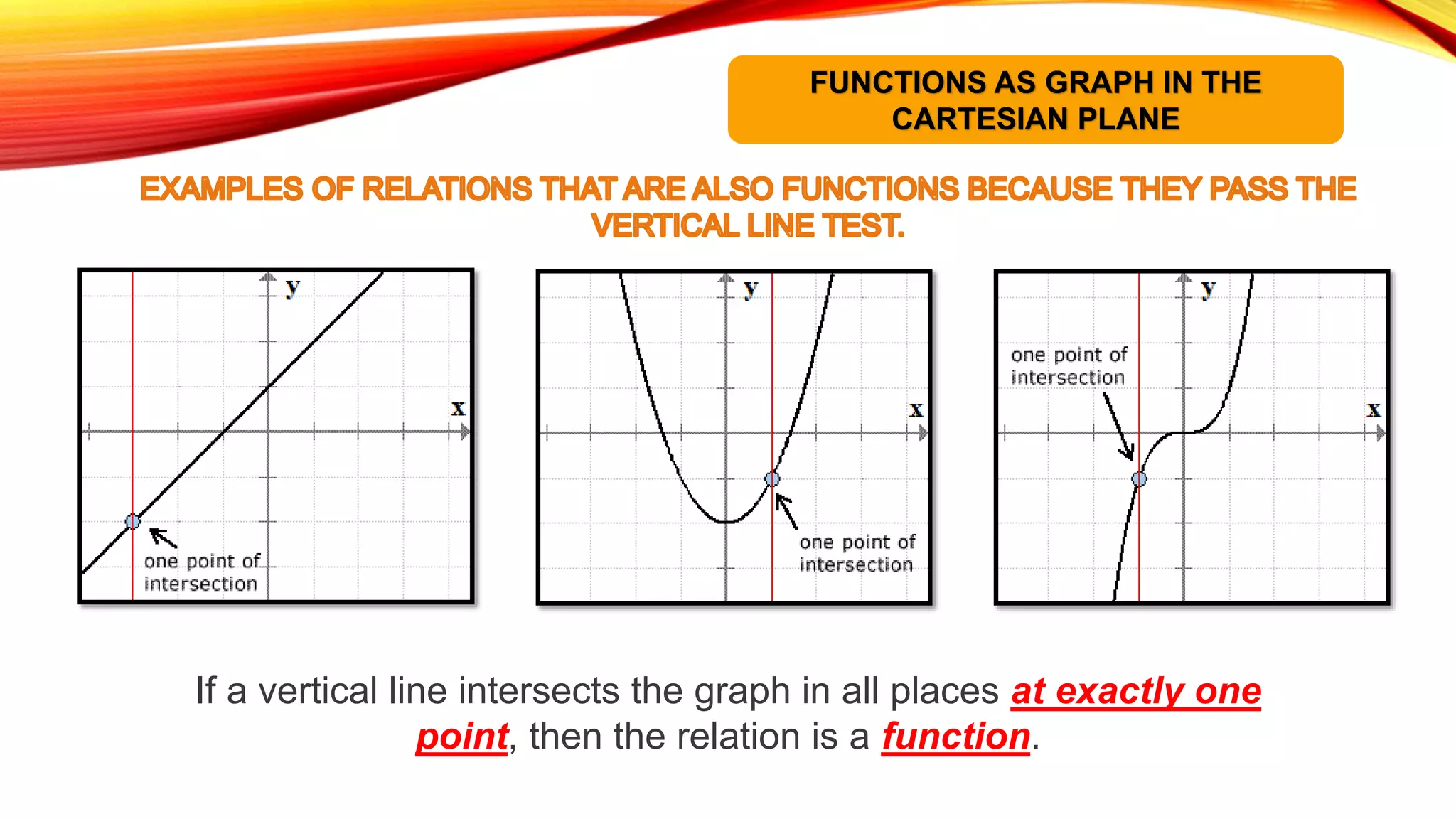 FUNCTIONS AS GRAPH IN THE CARTESIAN PLANE

EXAMPLES OF RELATIONS THAT ARE ALSO FUNCTIONS BECAUSE THEY PASS THE VERTICAL LINE TEST.

y
x
one point of intersection

y
x
one point of intersection

y
x
one point of intersection

If a vertical line intersects the graph in all places at exactly one point, then the relation is a function.